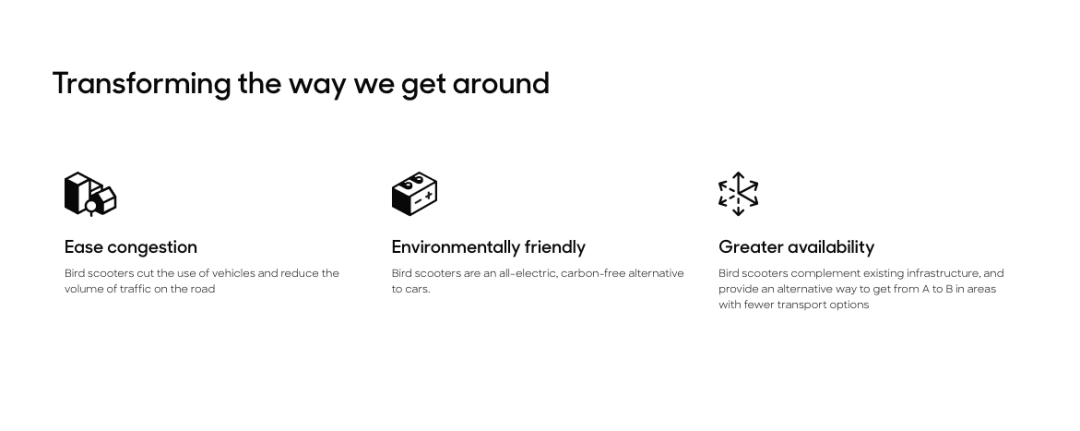 Transforming the way we get around

Ease congestion

Bird scooters cut the use of vehicles and reduce the volume of traffic on the road

Environmentally friendly

Bird scooters are an all-electric, carbon-free alternative to cars.

Greater availability

Bird scooters complement existing infrastructure, and provide an alternative way to get from A to B in areas with fewer transport options